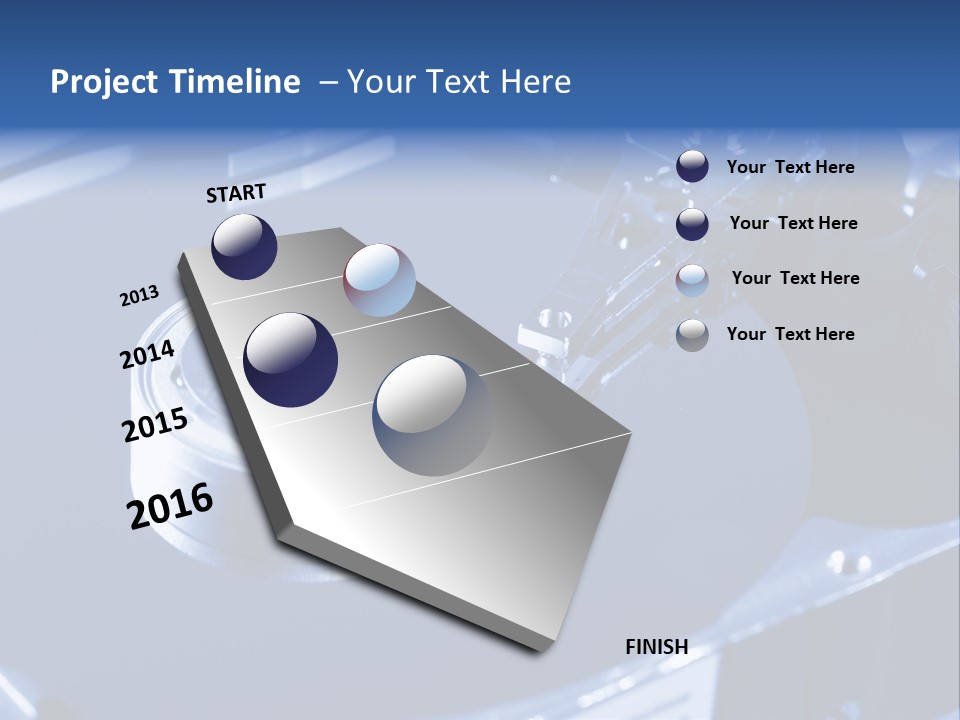 Project Timeline – Your Text Here

START

2013

2014

2015

2016

FINISH

Your Text Here

Your Text Here

Your Text Here

Your Text Here